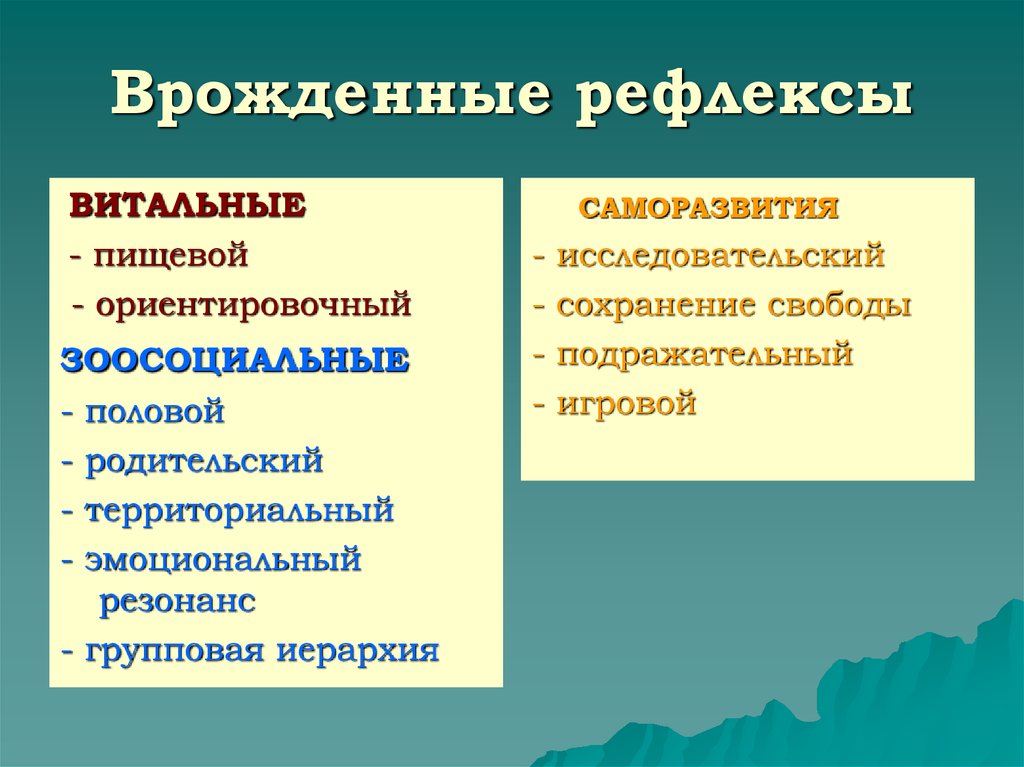 Врожденные рефлексы

ВИТАЛЬНЫЕ
- пищевой
- ориентировочный

ЗООСОЦИАЛЬНЫЕ
- половой
- родительский
- территориальный
- эмоциональный резонанс
- групповая иерархия

САМОРАЗВИТИЯ
- исследовательский
- сохранение свободы
- подражательный
- игровой